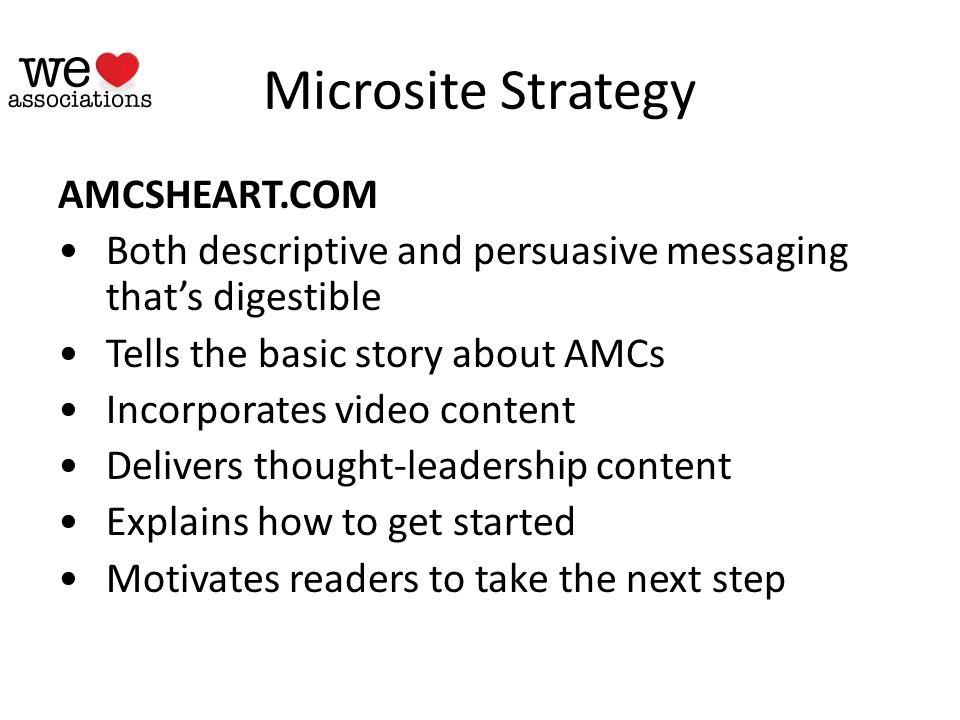 we
associations

Microsite Strategy

AMCSHEART.COM
• Both descriptive and persuasive messaging that's digestible
• Tells the basic story about AMCs
• Incorporates video content
• Delivers thought-leadership content
• Explains how to get started
• Motivates readers to take the next step